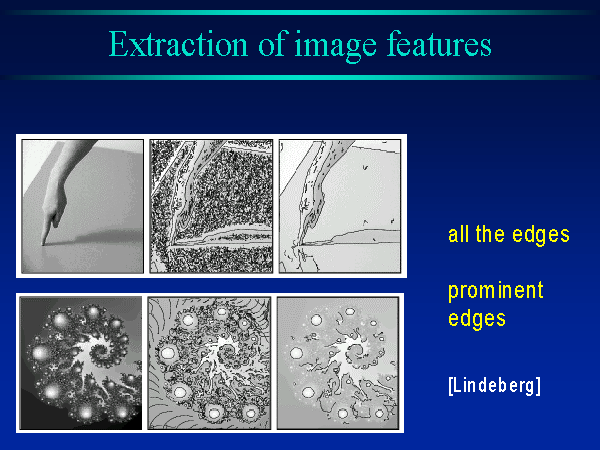 Extraction of image features

all the edges

prominent edges

[Lindeberg]